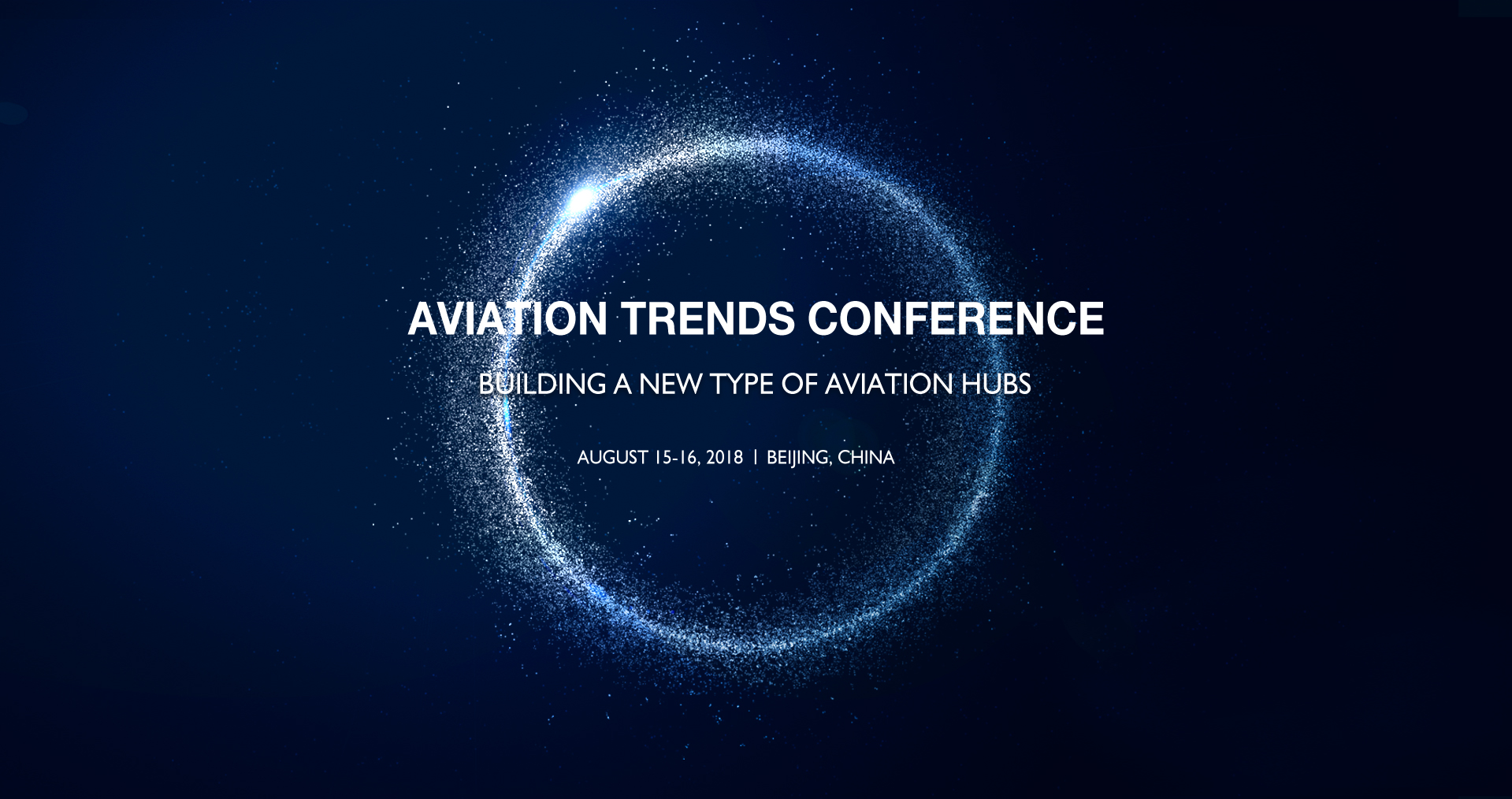 AVIATION TRENDS CONFERENCE

BUILDING A NEW TYPE OF AVIATION HUBS

AUGUST 15-16, 2018 | BEIJING, CHINA